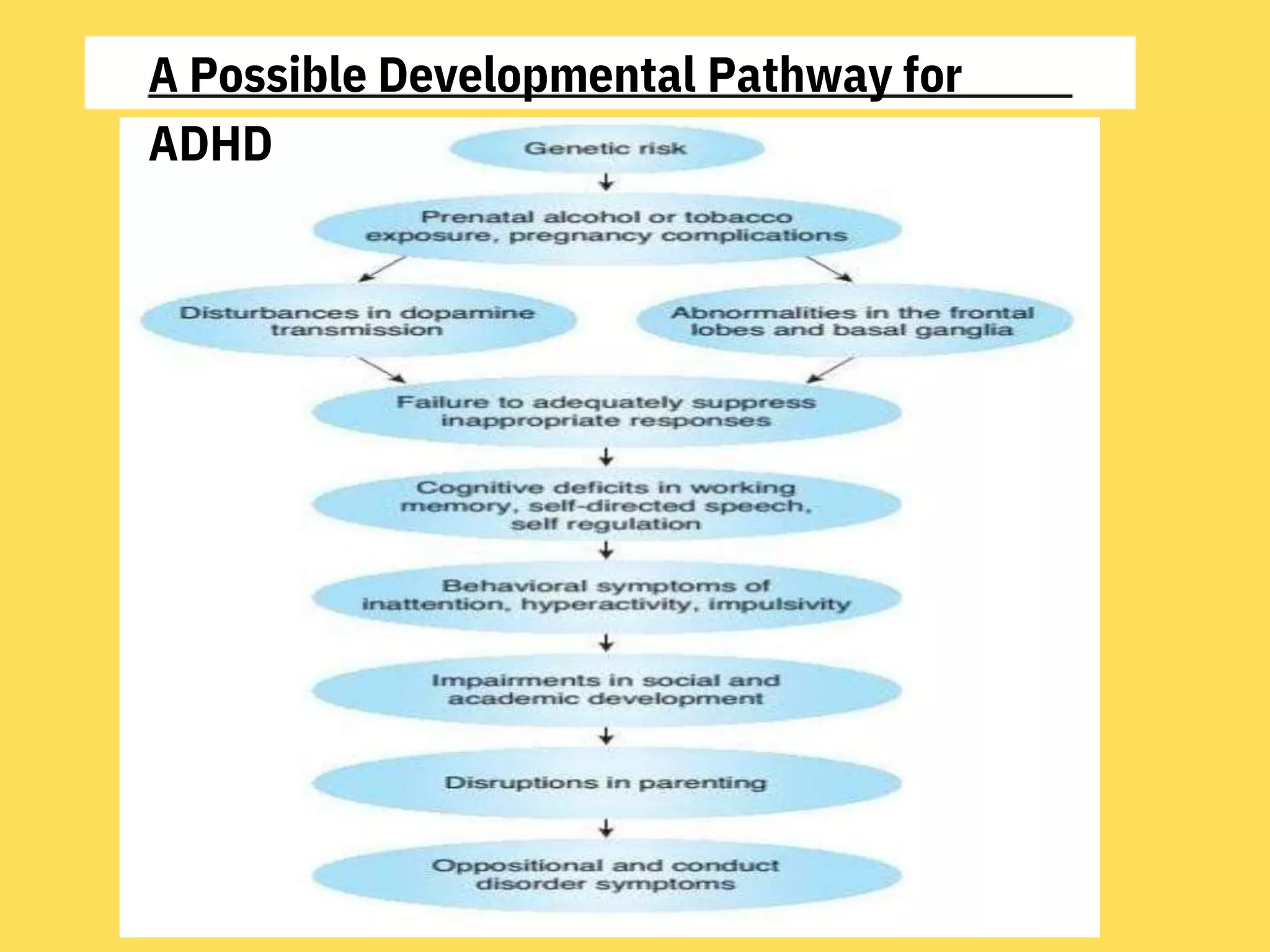 A Possible Developmental Pathway for ADHD

Genetic risk

Prenatal alcohol or tobacco exposure, pregnancy complications

Disturbances in dopamine transmission

Abnormalities in the frontal lobes and basal ganglia

Failure to adequately suppress inappropriate responses

Cognitive deficits in working memory, self-directed speech, self regulation

Behavioral symptoms of inattention, hyperactivity, impulsivity

Impairments in social and academic development

Disruptions in parenting

Oppositional and conduct disorder symptoms